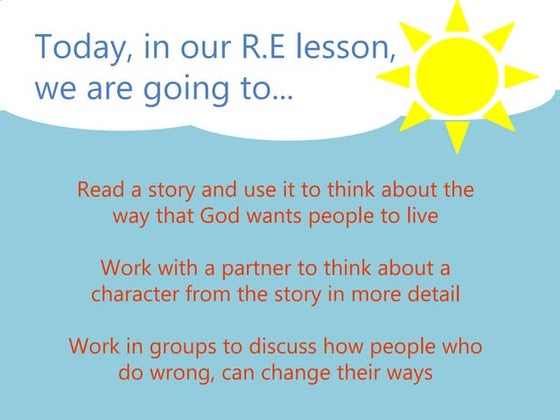 Today, in our R.E lesson, we are going to...

Read a story and use it to think about the way that God wants people to live

Work with a partner to think about a character from the story in more detail

Work in groups to discuss how people who do wrong, can change their ways